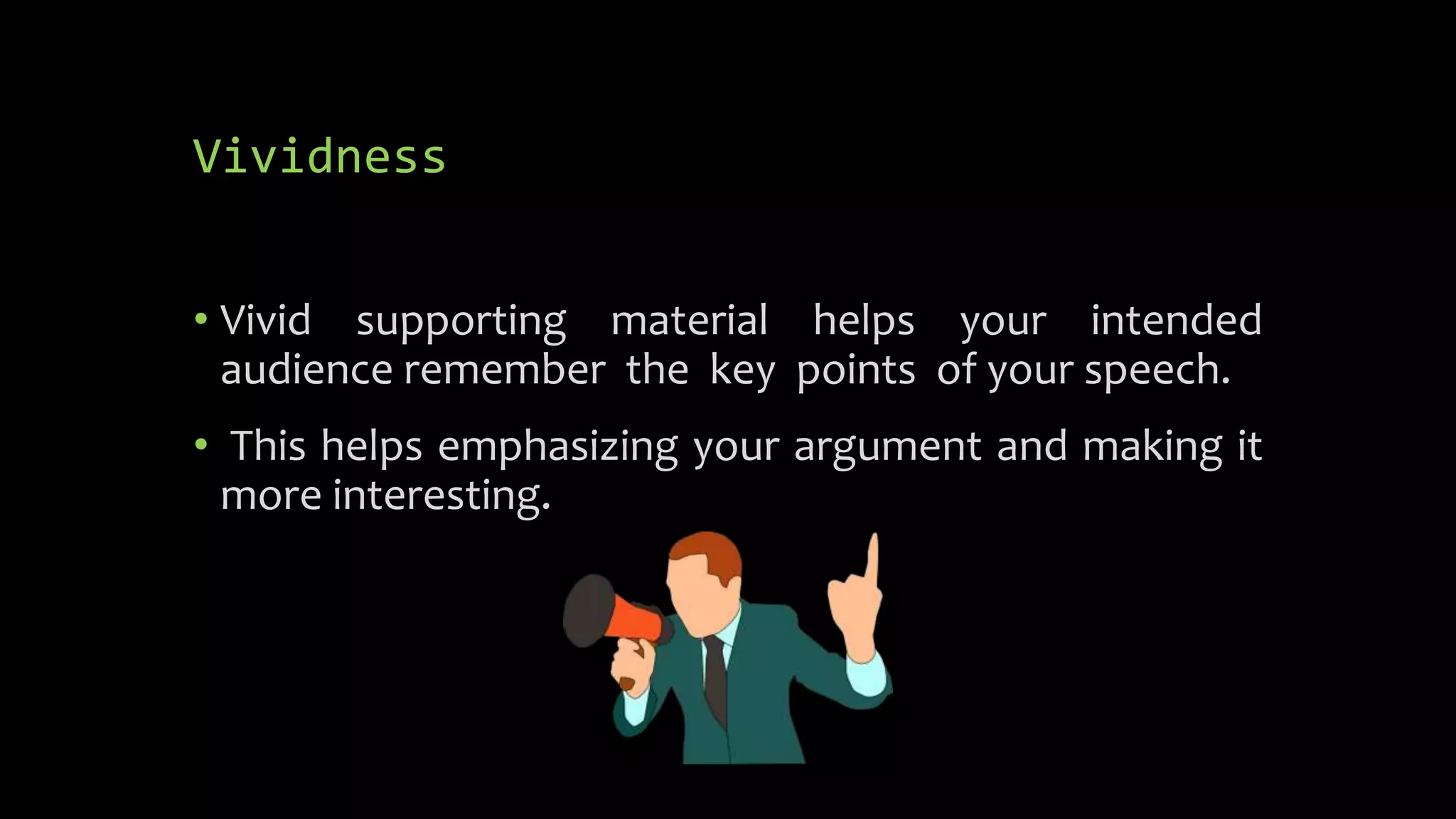 Vividness

• Vivid supporting material helps your intended audience remember the key points of your speech.

• This helps emphasizing your argument and making it more interesting.